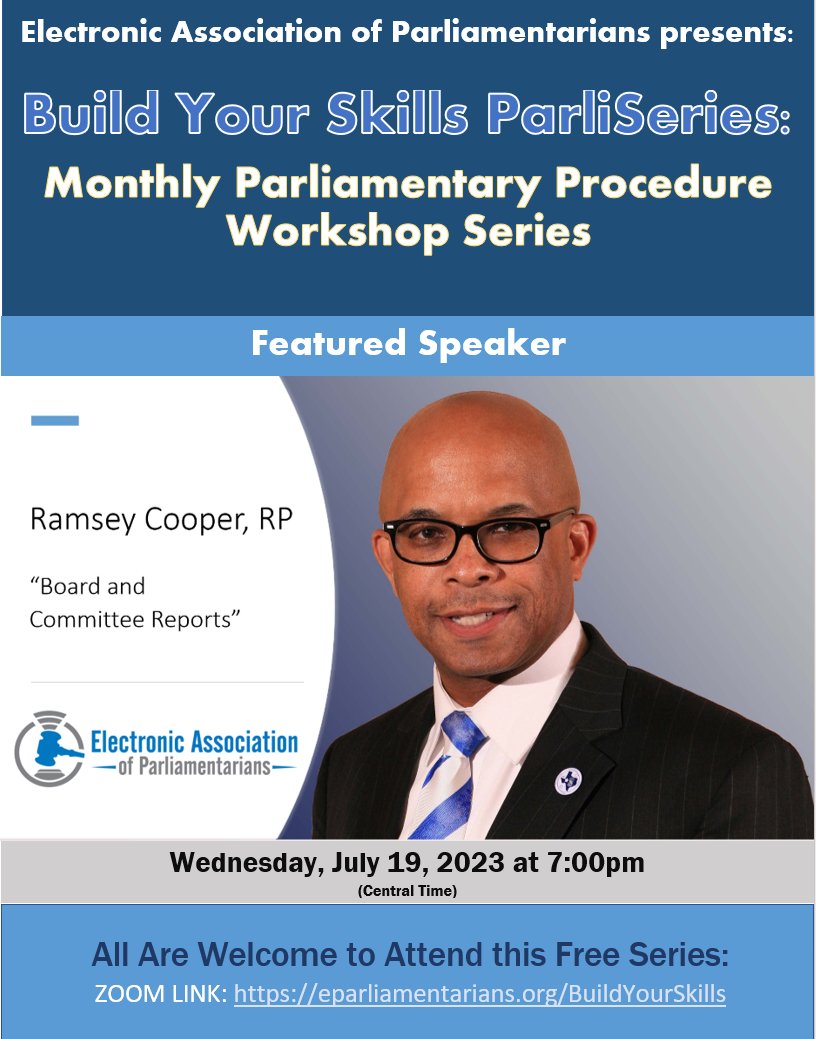 Electronic Association of Parliamentarians presents:

Build Your Skills ParliSeries:

Monthly Parliamentary Procedure Workshop Series

Featured Speaker

Ramsey Cooper, RP

"Board and Committee Reports"

Electronic Association of Parliamentarians

Wednesday, July 19, 2023 at 7:00pm
(Central Time)

All Are Welcome to Attend this Free Series:
ZOOM LINK: https://eparliamentarians.org/BuildYourSkills